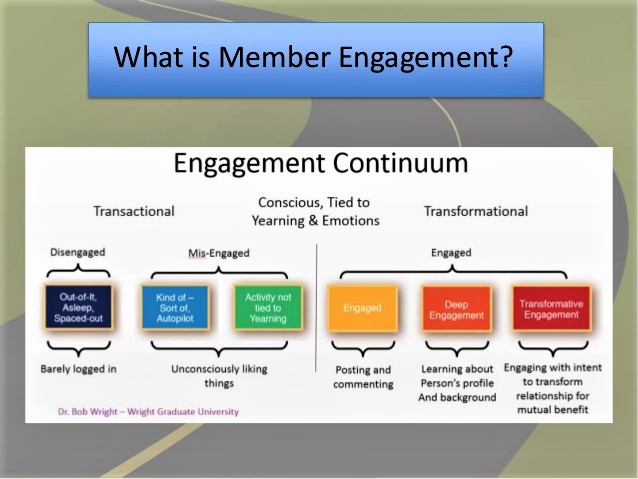 What is Member Engagement?

Engagement Continuum

Transactional

Conscious, Tied to Yearning & Emotions

Transformational

Disengaged

Mis-Engaged

Engaged

Out-of-It, Asleep, Spaced-out

Kind of – Sort of, Autopilot

Activity not tied to Yearning

Engaged

Deep Engagement

Transformative Engagement

Barely logged in

Unconsciously liking things

Posting and commenting

Learning about Person's profile And background

Engaging with intent to transform relationship for mutual benefit

Dr. Bob Wright – Wright Graduate University